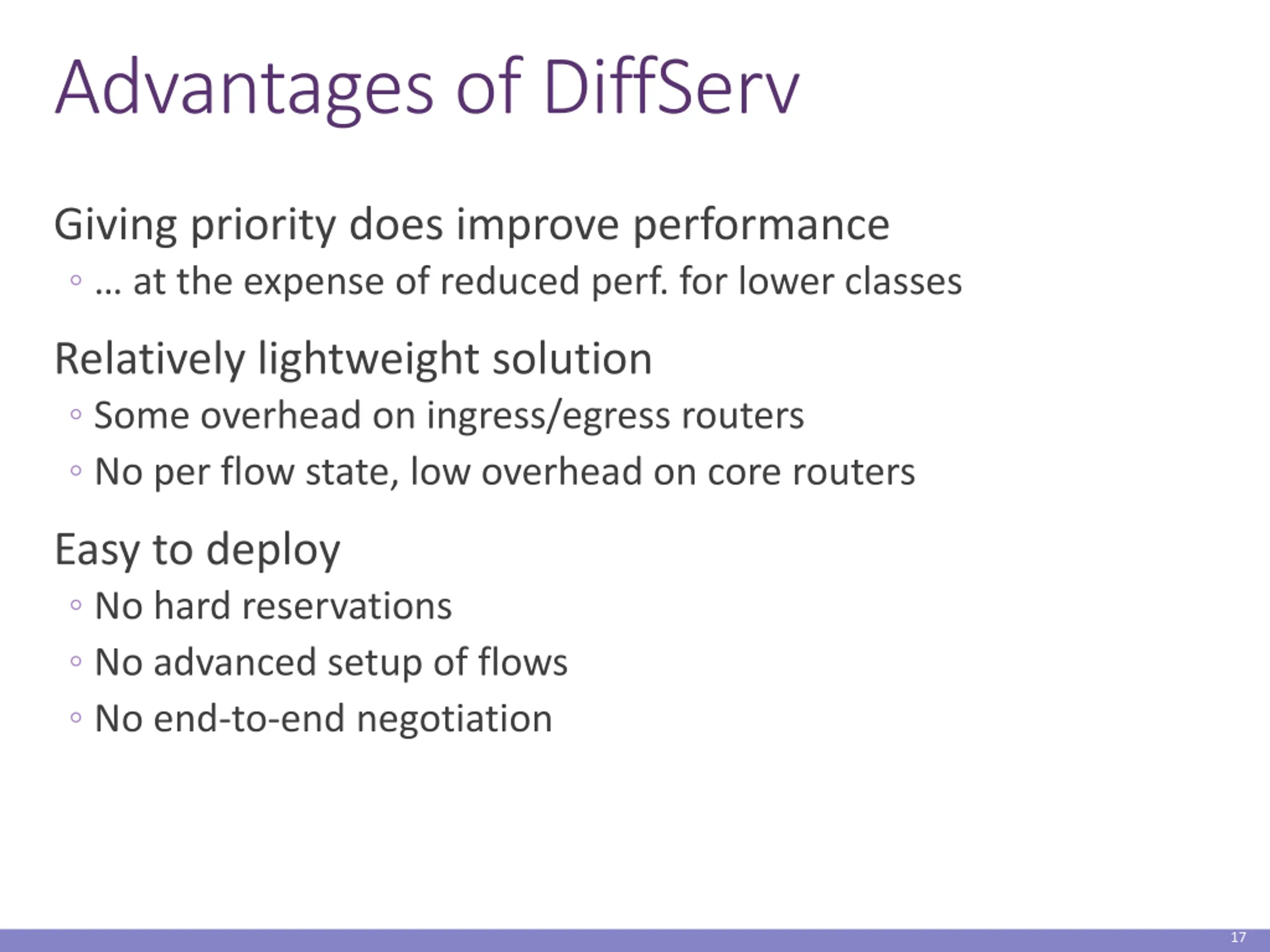 Advantages of DiffServ

Giving priority does improve performance
◦ … at the expense of reduced perf. for lower classes

Relatively lightweight solution
◦ Some overhead on ingress/egress routers
◦ No per flow state, low overhead on core routers

Easy to deploy
◦ No hard reservations
◦ No advanced setup of flows
◦ No end-to-end negotiation

17